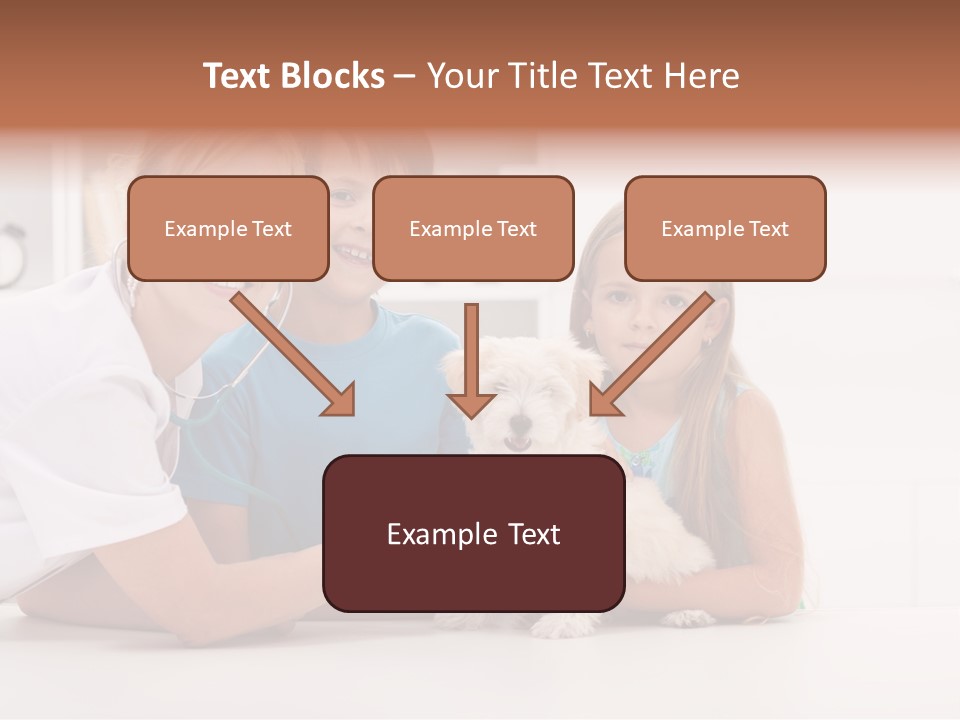 Text Blocks – Your Title Text Here

Example Text

Example Text

Example Text

Example Text